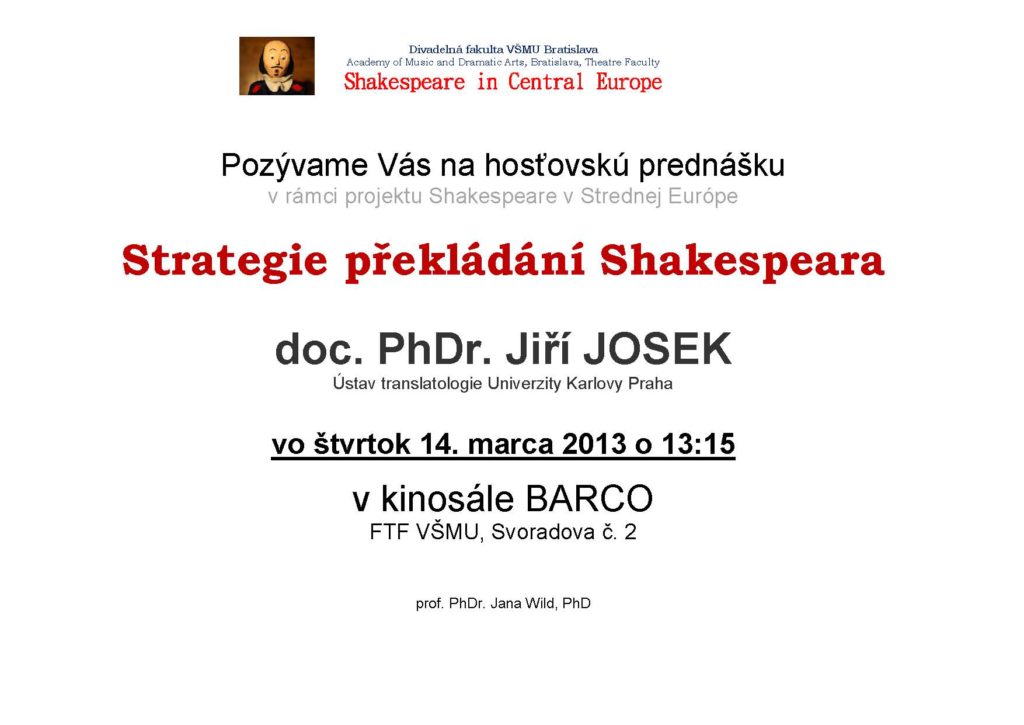 Divadelná fakulta VŠMU Bratislava
Academy of Music and Dramatic Arts, Bratislava, Theatre Faculty
Shakespeare in Central Europe

Pozývame Vás na hosťovskú prednášku
v rámci projektu Shakespeare v Strednej Európe

Strategie překládání Shakespeara

doc. PhDr. Jiří JOSEK
Ústav translatologie Univerzity Karlovy Praha

vo štvrtok 14. marca 2013 o 13:15

v kinosále BARCO
FTF VŠMU, Svoradova č. 2

prof. PhDr. Jana Wild, PhD